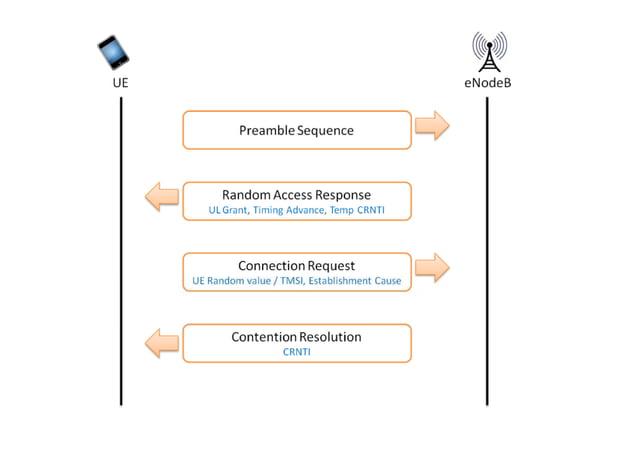 UE

eNodeB

Preamble Sequence

Random Access Response
UL Grant, Timing Advance, Temp CRNTI

Connection Request
UE Random value / TMSI, Establishment Cause

Contention Resolution
CRNTI